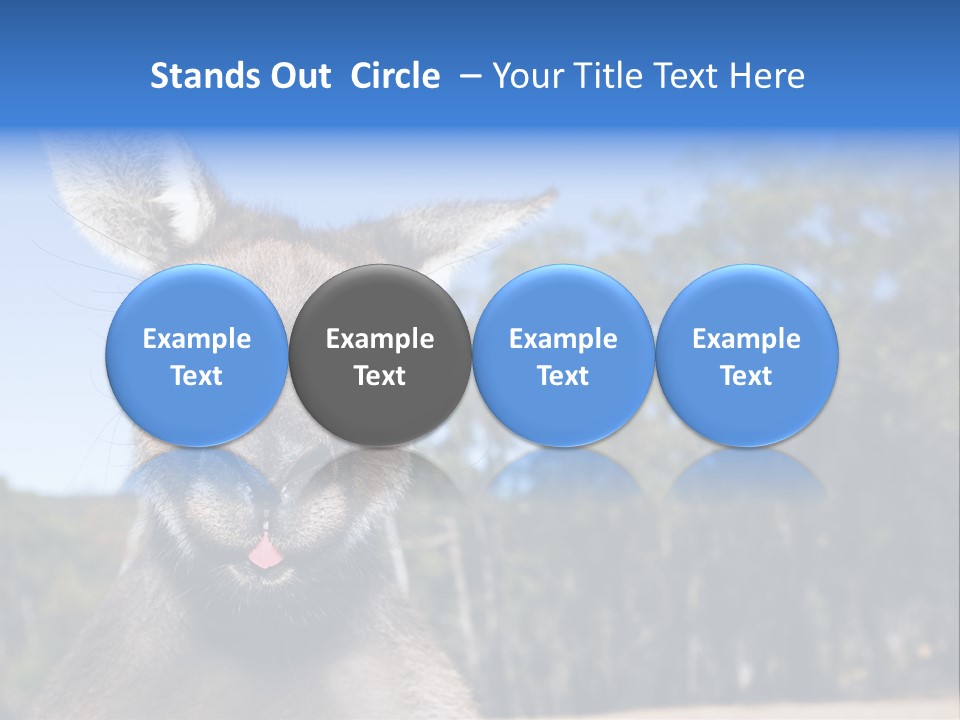 Stands Out Circle – Your Title Text Here

Example Text

Example Text

Example Text

Example Text